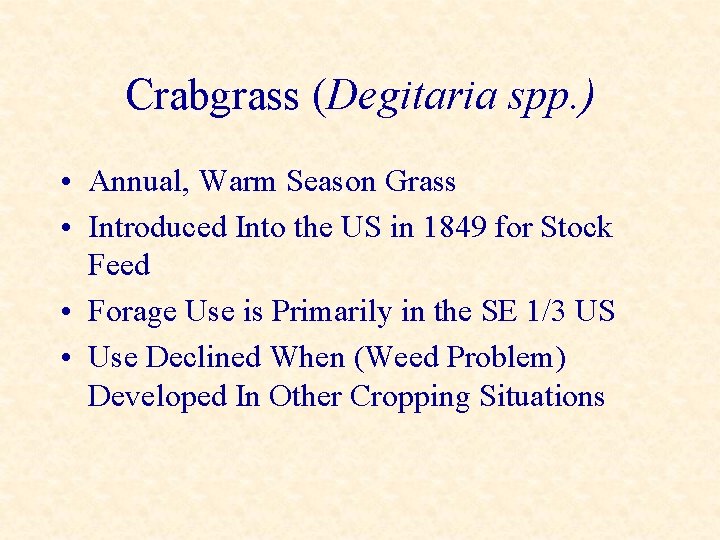 Crabgrass (Degitaria spp.)

• Annual, Warm Season Grass
• Introduced Into the US in 1849 for Stock Feed
• Forage Use is Primarily in the SE 1/3 US
• Use Declined When (Weed Problem) Developed In Other Cropping Situations